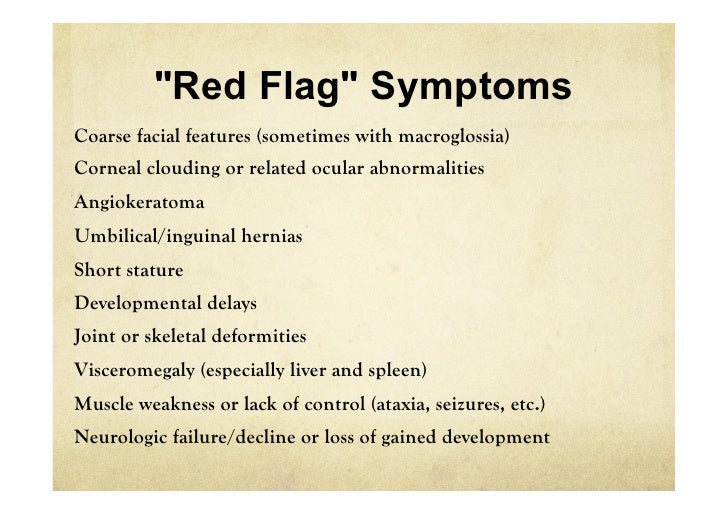 "Red Flag" Symptoms

Coarse facial features (sometimes with macroglossia)

Corneal clouding or related ocular abnormalities

Angiokeratoma

Umbilical/inguinal hernias

Short stature

Developmental delays

Joint or skeletal deformities

Visceromegaly (especially liver and spleen)

Muscle weakness or lack of control (ataxia, seizures, etc.)

Neurologic failure/decline or loss of gained development